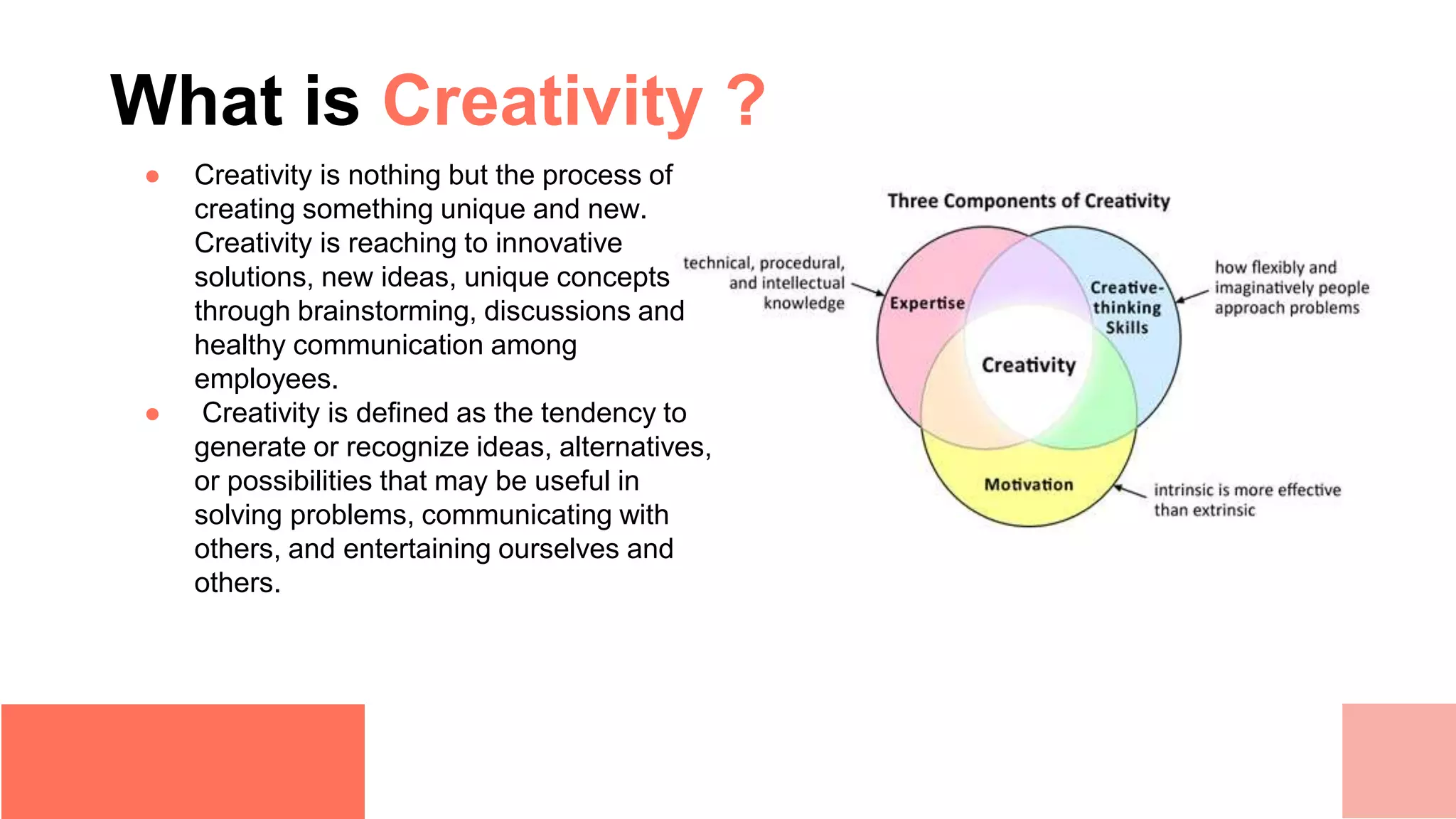 What is Creativity ?

● Creativity is nothing but the process of creating something unique and new. Creativity is reaching to innovative solutions, new ideas, unique concepts through brainstorming, discussions and healthy communication among employees.

● Creativity is defined as the tendency to generate or recognize ideas, alternatives, or possibilities that may be useful in solving problems, communicating with others, and entertaining ourselves and others.

Three Components of Creativity

technical, procedural, and intellectual knowledge

Expertise

Creative-thinking Skills

how flexibly and imaginatively people approach problems

Creativity

Motivation

intrinsic is more effective than extrinsic